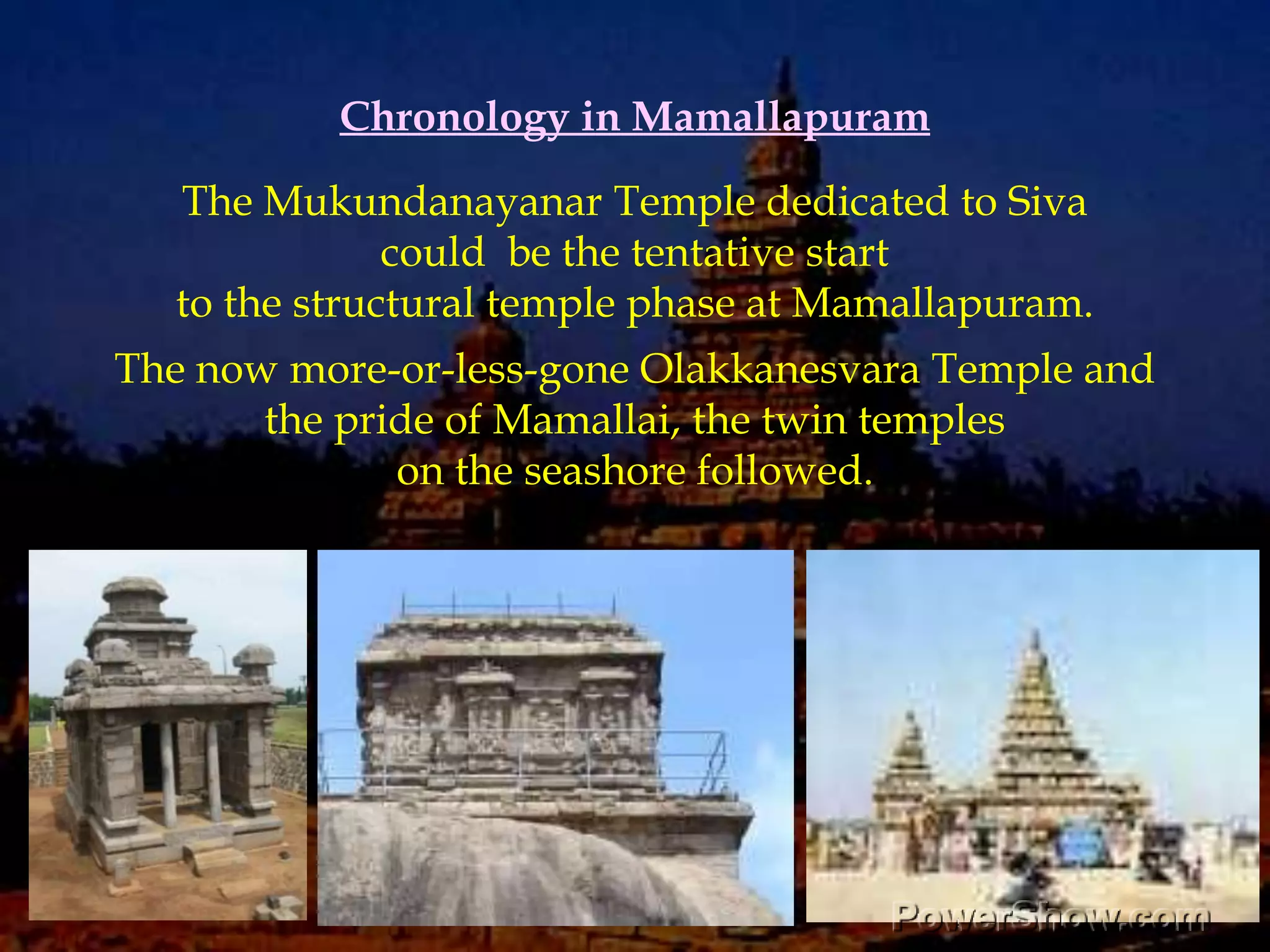 Chronology in Mamallapuram

The Mukundanayanar Temple dedicated to Siva could be the tentative start to the structural temple phase at Mamallapuram.

The now more-or-less-gone Olakkanesvara Temple and the pride of Mamallai, the twin temples on the seashore followed.

PowerShow.com